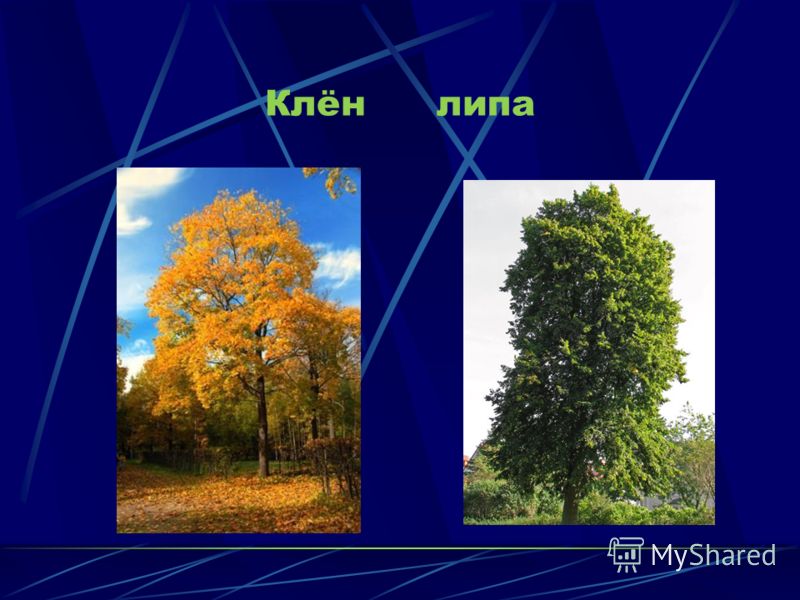 Клён липа

MyShared